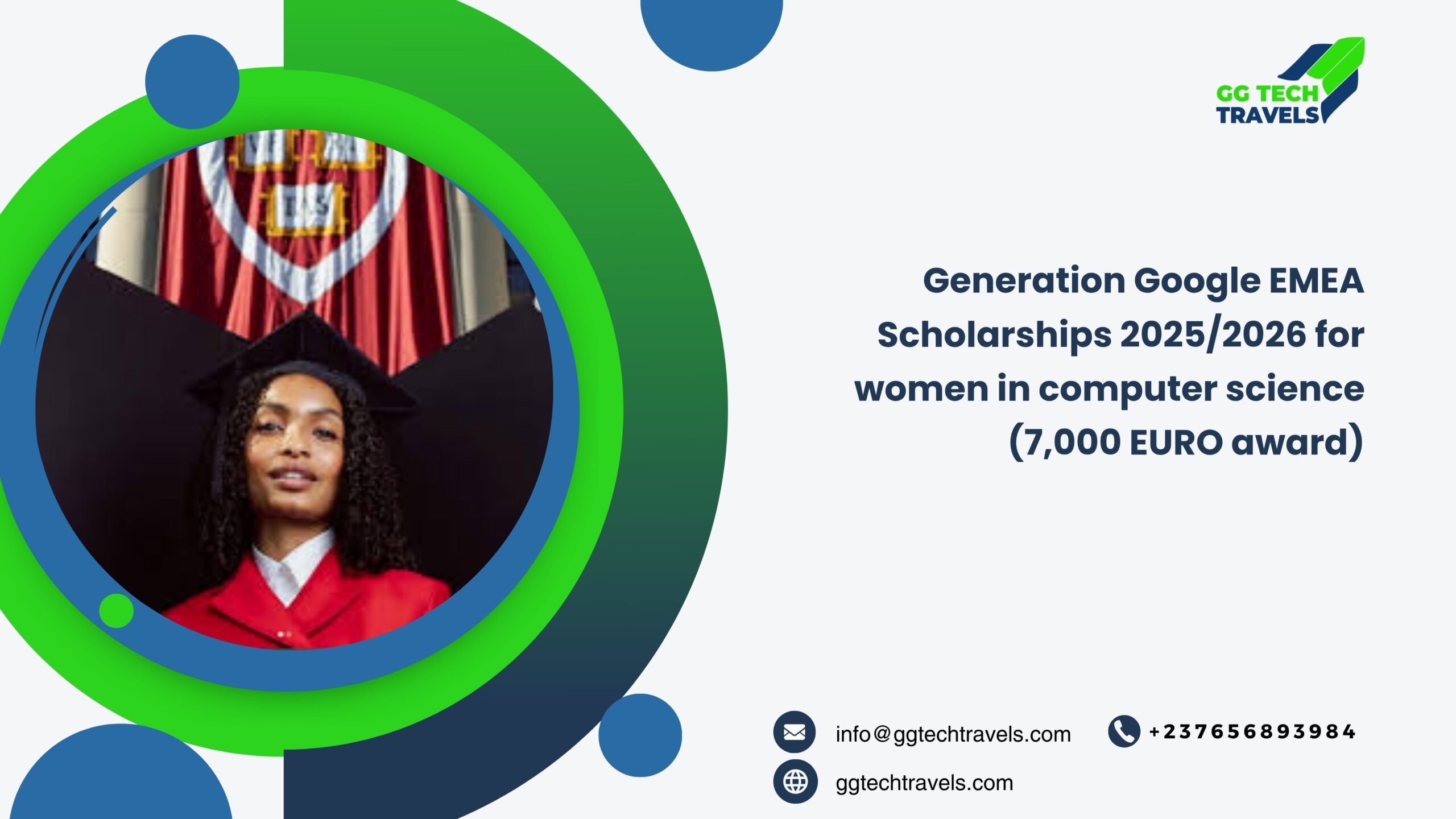 GG TECH
TRAVELS

Generation Google EMEA Scholarships 2025/2026 for women in computer science (7,000 EURO award)

info@ggtechtravels.com

+237656893984

ggtechtravels.com